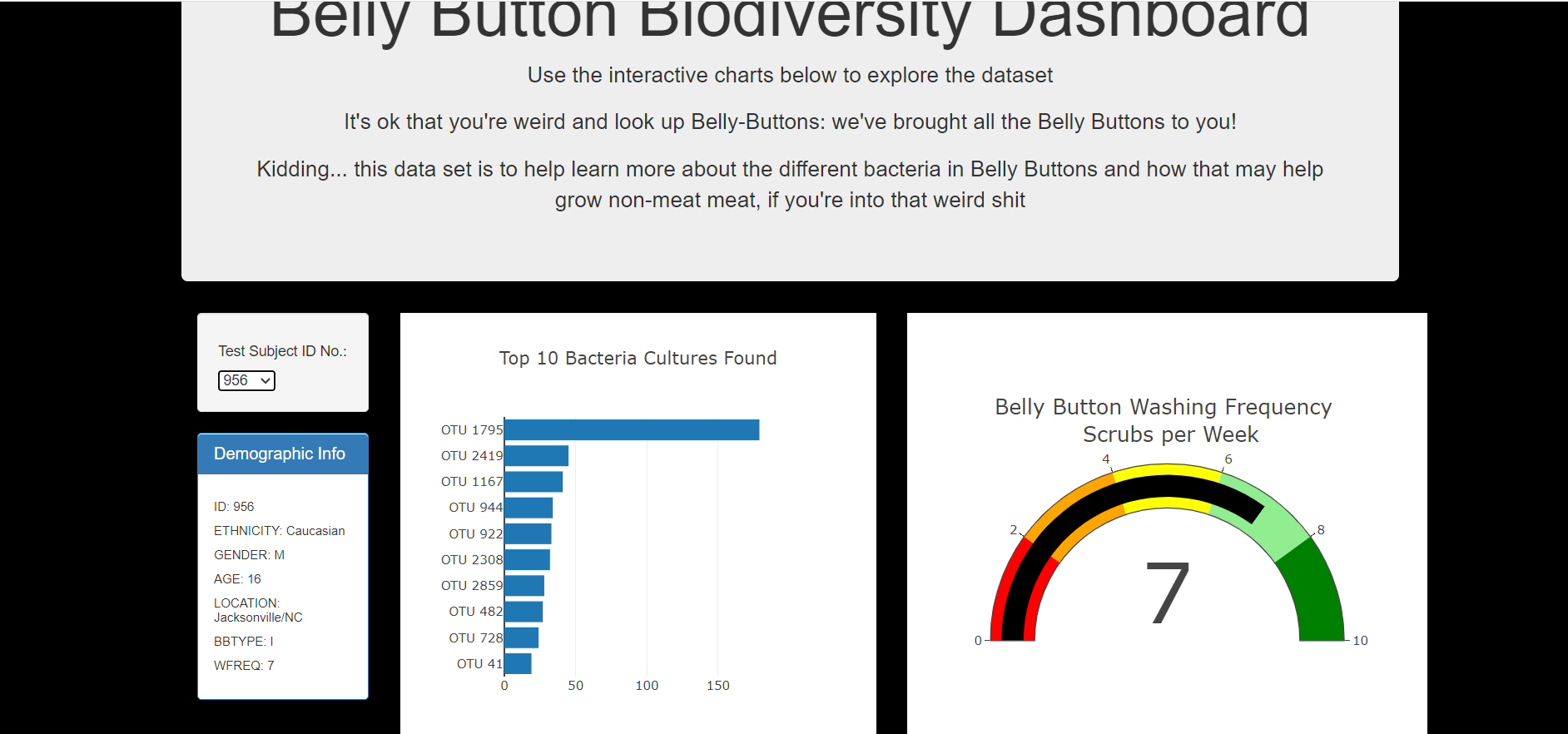 Belly Button Biodiversity Dashboard

Use the interactive charts below to explore the dataset

It's ok that you're weird and look up Belly-Buttons: we've brought all the Belly Buttons to you!

Kidding... this data set is to help learn more about the different bacteria in Belly Buttons and how that may help grow non-meat meat, if you're into that weird shit

Test Subject ID No.:
956

Demographic Info

ID: 956
ETHNICITY: Caucasian
GENDER: M
AGE: 16
LOCATION: Jacksonville/NC
BBTYPE: I
WFREQ: 7

Top 10 Bacteria Cultures Found

OTU 1795
OTU 2419
OTU 1167
OTU 944
OTU 922
OTU 2308
OTU 2859
OTU 482
OTU 728
OTU 41
0
50
100
150

Belly Button Washing Frequency
Scrubs per Week

0
2
4
6
8
10
7